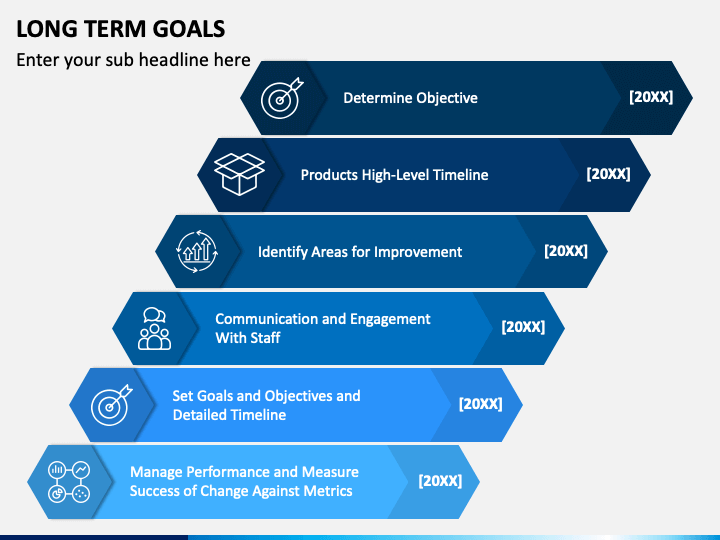 LONG TERM GOALS

Enter your sub headline here

Determine Objective

[20XX]

Products High-Level Timeline

[20XX]

Identify Areas for Improvement

[20XX]

Communication and Engagement With Staff

[20XX]

Set Goals and Objectives and Detailed Timeline

[20XX]

Manage Performance and Measure Success of Change Against Metrics

[20XX]